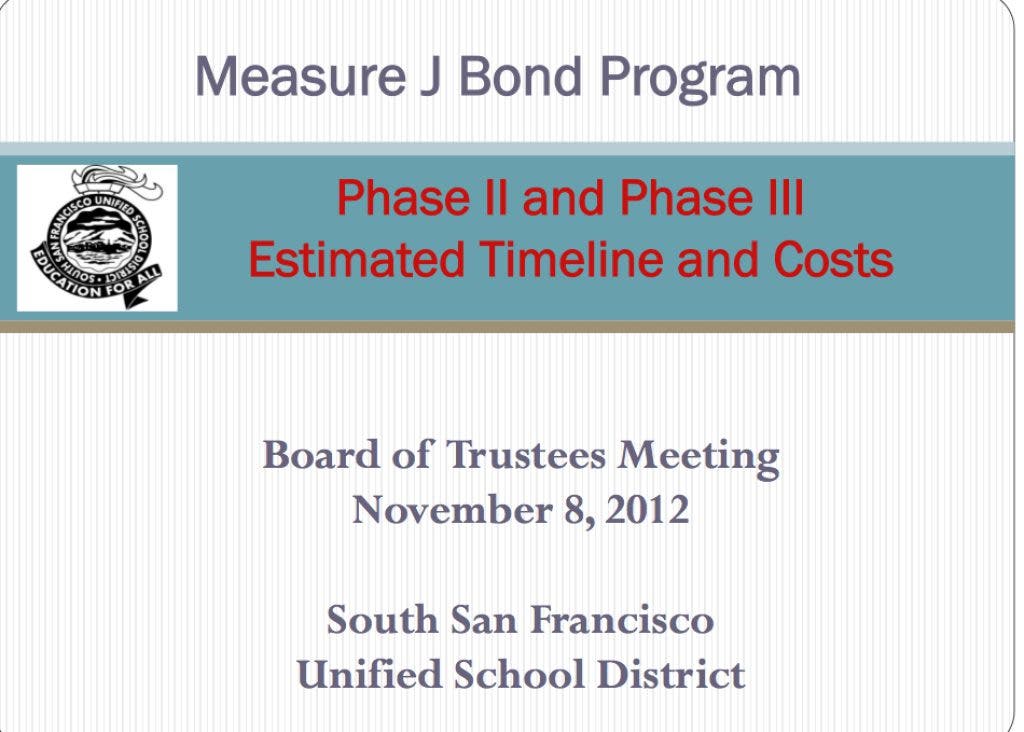 Measure J Bond Program

SOUTH SAN FRANCISCO UNIFIED SCHOOL DISTRICT
EDUCATION FOR ALL

Phase II and Phase III
Estimated Timeline and Costs

Board of Trustees Meeting
November 8, 2012

South San Francisco
Unified School District